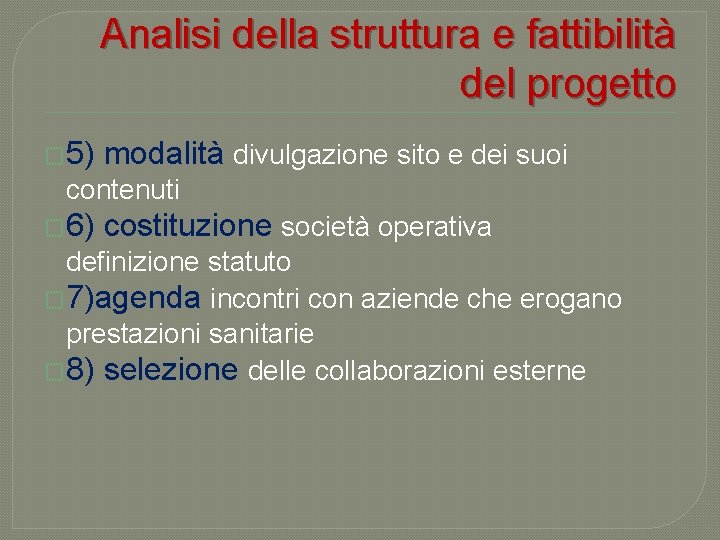 Analisi della struttura e fattibilità del progetto

5) modalità divulgazione sito e dei suoi contenuti

6) costituzione società operativa definizione statuto

7)agenda incontri con aziende che erogano prestazioni sanitarie

8) selezione delle collaborazioni esterne